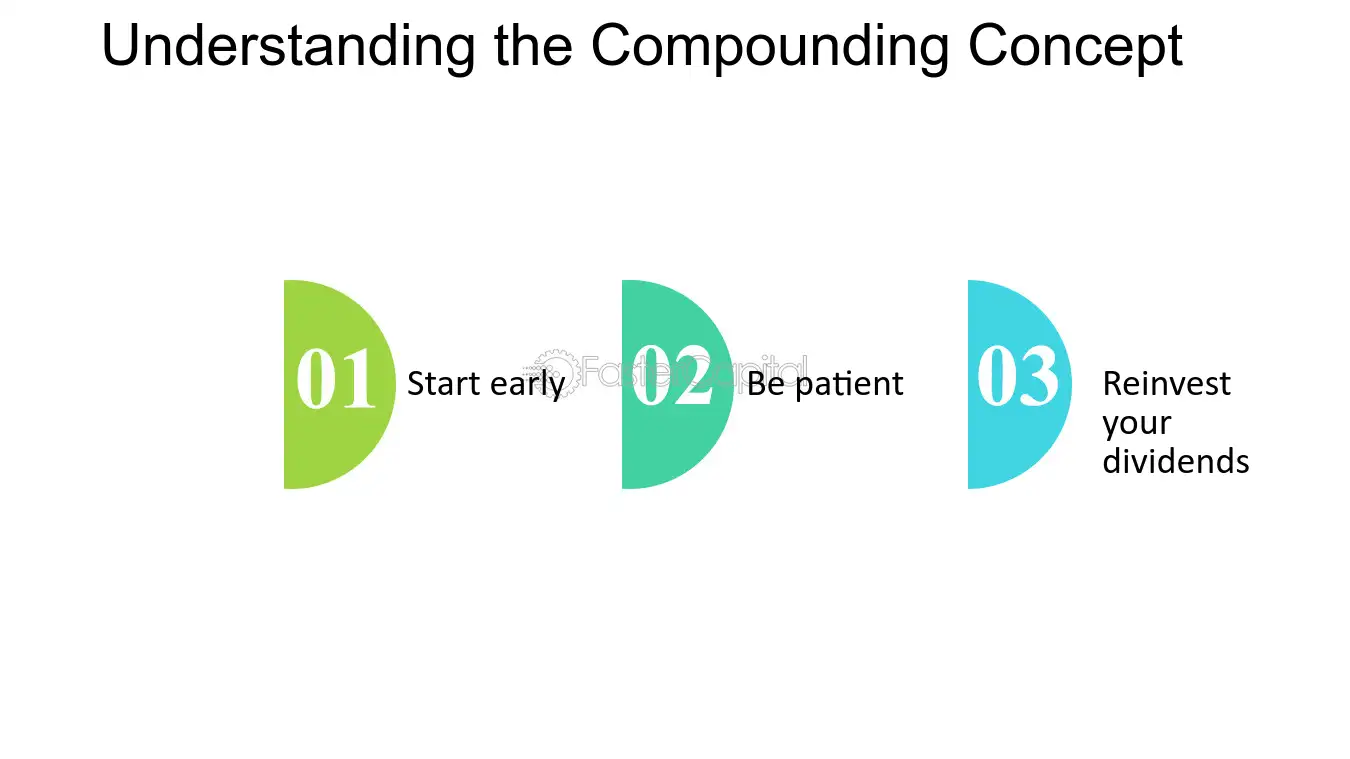 Understanding the Compounding Concept

01 Start early

FasterCapital

02 Be patient

03 Reinvest your dividends